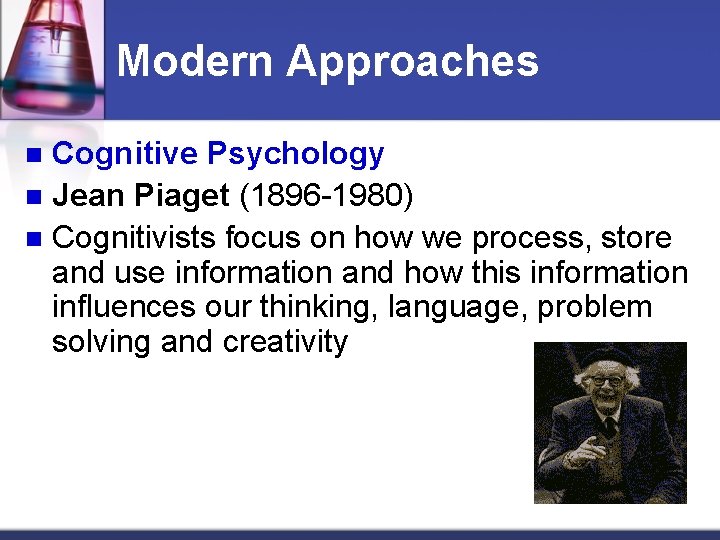 Modern Approaches

- Cognitive Psychology
- Jean Piaget (1896-1980)
- Cognitivists focus on how we process, store and use information and how this information influences our thinking, language, problem solving and creativity